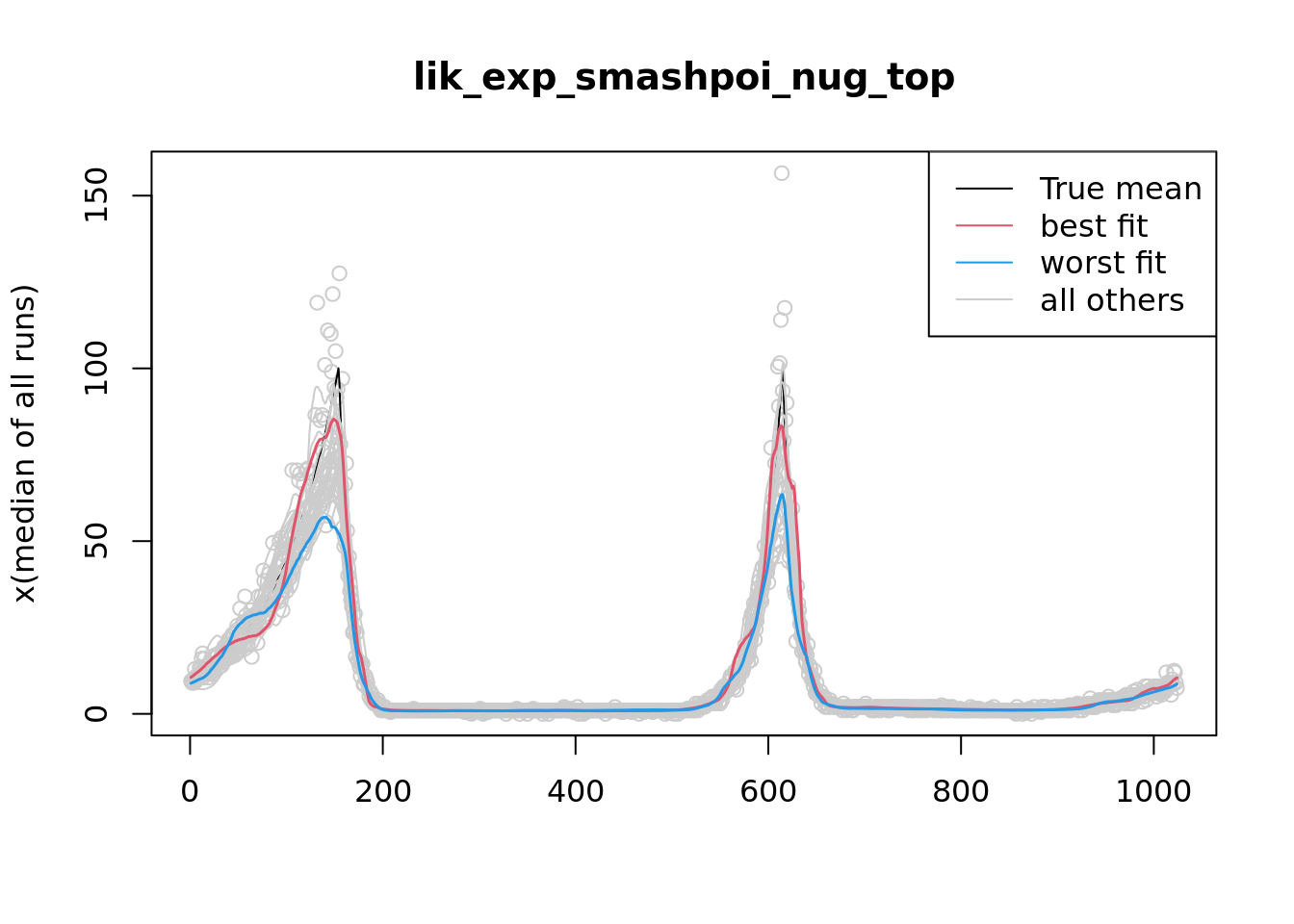 lik_exp_smashpoi_nug_top

True mean
best fit
worst fit
all others

x(median of all runs)

0
50
100
150

0
200
400
600
800
1000